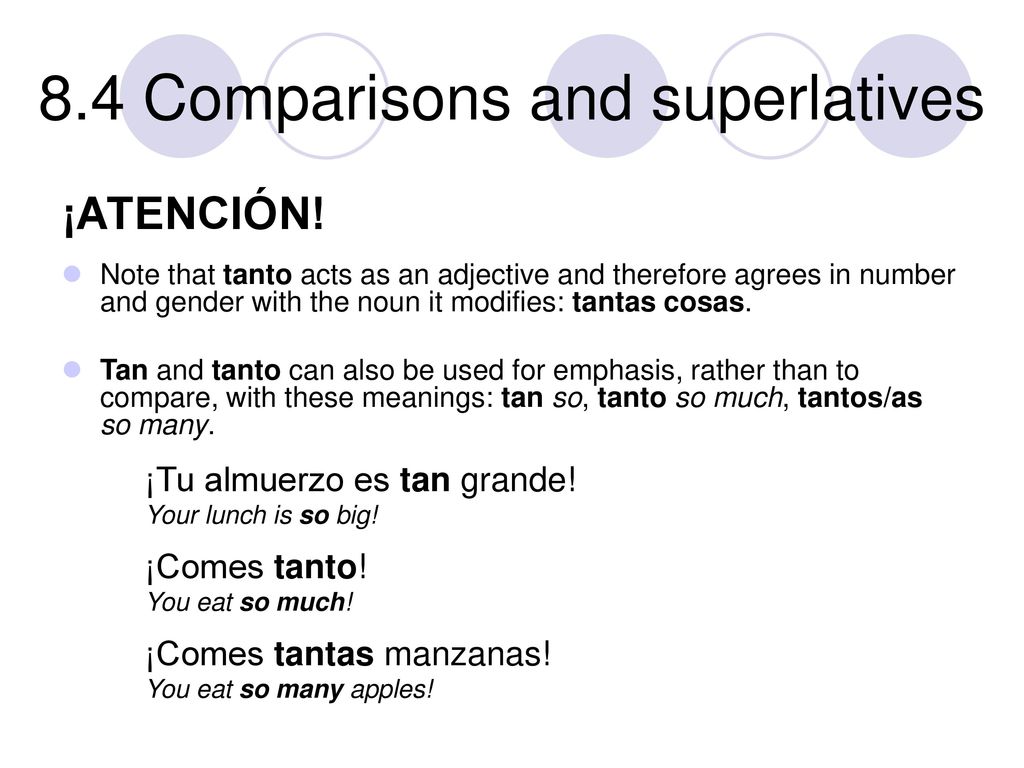 8.4 Comparisons and superlatives

¡ATENCIÓN!

Note that tanto acts as an adjective and therefore agrees in number and gender with the noun it modifies: tantas cosas.

Tan and tanto can also be used for emphasis, rather than to compare, with these meanings: tan so, tanto so much, tantos/as so many.

¡Tu almuerzo es tan grande!
Your lunch is so big!

¡Comes tanto!
You eat so much!

¡Comes tantas manzanas!
You eat so many apples!